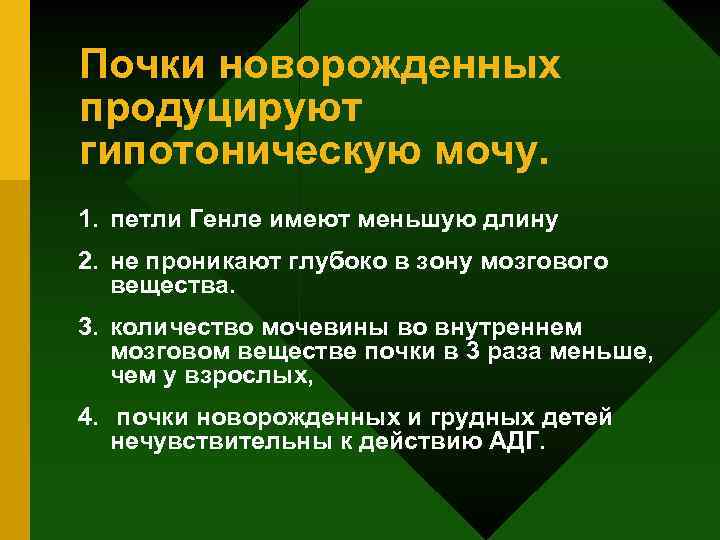 Почки новорожденных продуцируют гипотоническую мочу.

1. петли Генле имеют меньшую длину
2. не проникают глубоко в зону мозгового вещества.
3. количество мочевины во внутреннем мозговом веществе почки в 3 раза меньше, чем у взрослых,
4. почки новорожденных и грудных детей нечувствительны к действию АДГ.